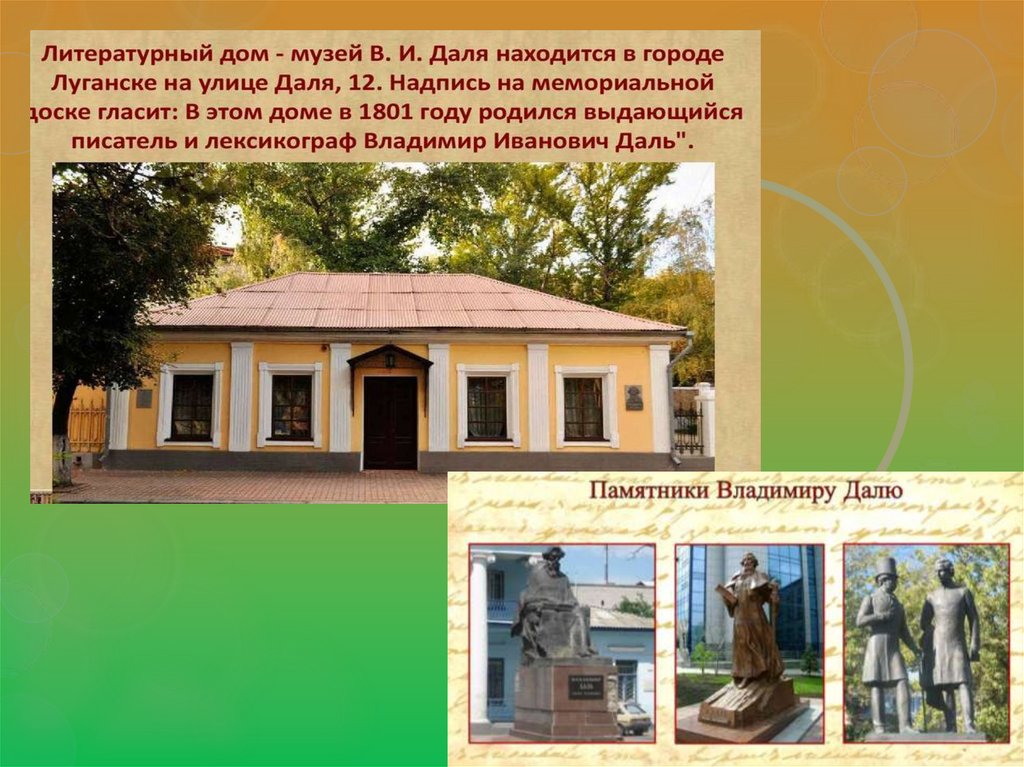 Литературный дом - музей В. И. Даля находится в городе Луганске на улице Даля, 12. Надпись на мемориальной доске гласит: В этом доме в 1801 году родился выдающийся писатель и лексикограф Владимир Иванович Даль".

Памятники Владимиру Далю